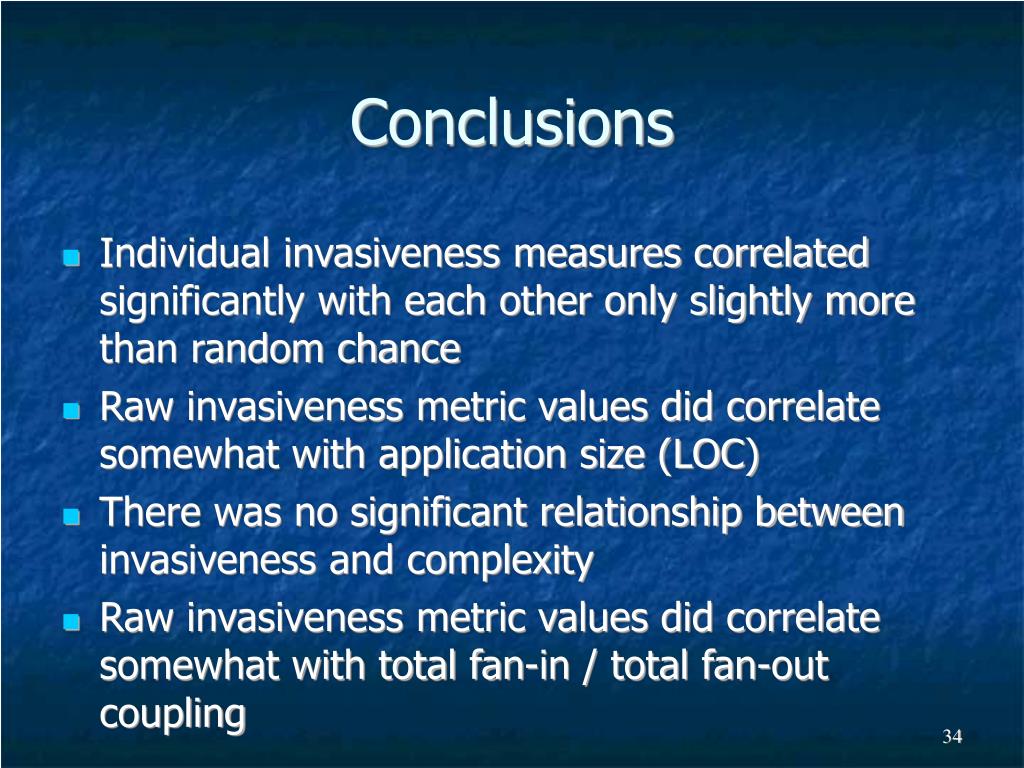 Conclusions

Individual invasiveness measures correlated significantly with each other only slightly more than random chance

Raw invasiveness metric values did correlate somewhat with application size (LOC)

There was no significant relationship between invasiveness and complexity

Raw invasiveness metric values did correlate somewhat with total fan-in / total fan-out coupling

34